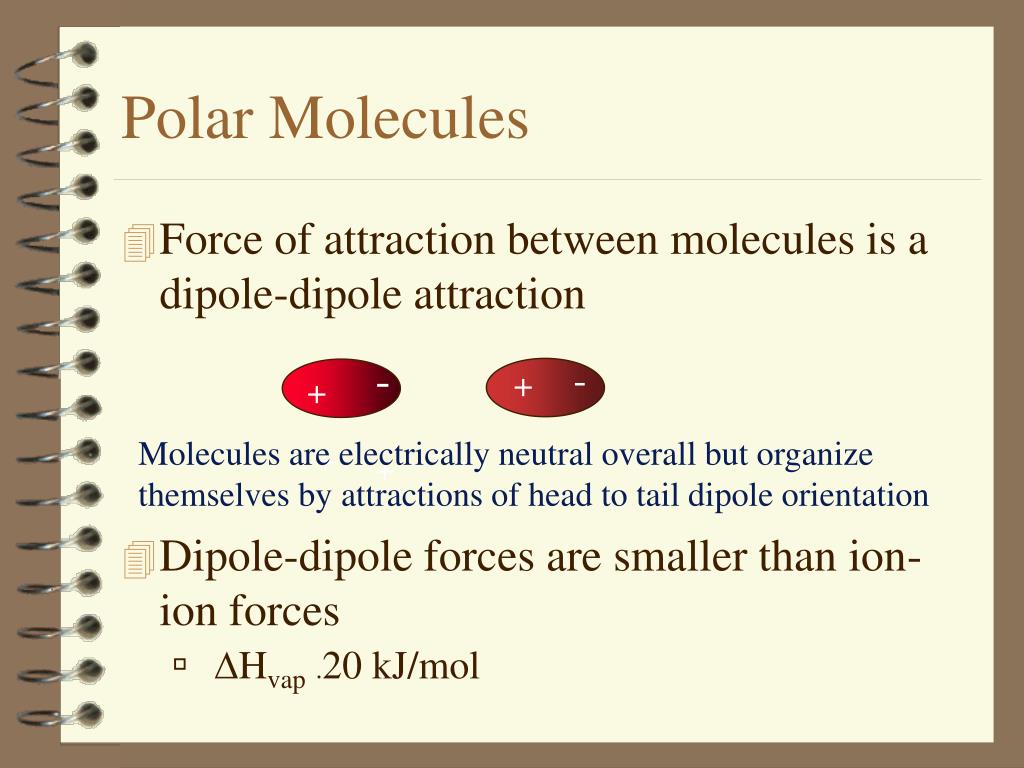 Polar Molecules

Force of attraction between molecules is a dipole-dipole attraction

+ -

+ -

Molecules are electrically neutral overall but organize themselves by attractions of head to tail dipole orientation

Dipole-dipole forces are smaller than ion-ion forces

$\Delta H_{vap}$ .20 kJ/mol